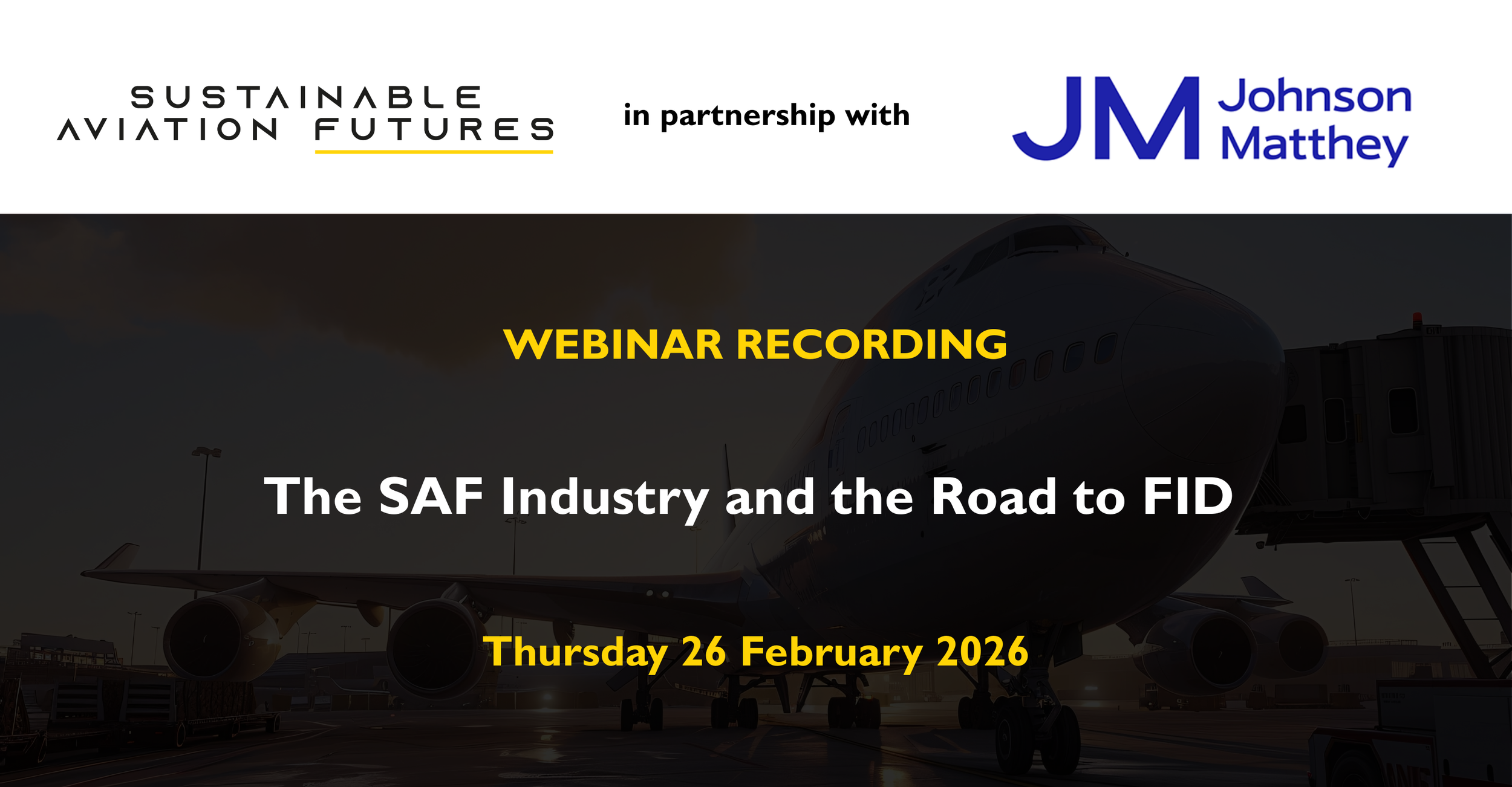 SUSTAINABLE AVIATION FUTURES

in partnership with

JM Johnson Matthey

WEBINAR RECORDING

The SAF Industry and the Road to FID

Thursday 26 February 2026